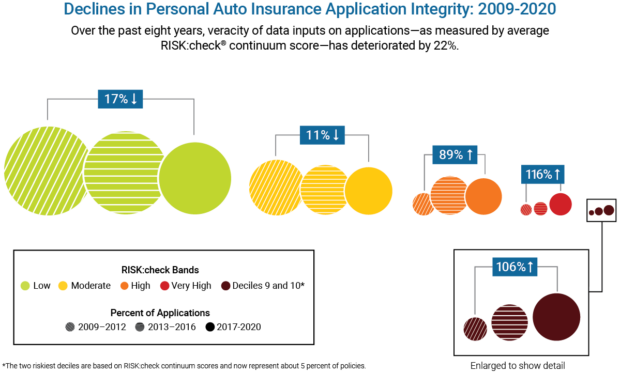 Declines in Personal Auto Insurance Application Integrity: 2009-2020

Over the past eight years, veracity of data inputs on applications—as measured by average RISK:check® continuum score—has deteriorated by 22%.

17% ↓

11% ↓

89% ↑

116% ↑

106% ↑

RISK:check Bands

Low Moderate High Very High Deciles 9 and 10*

Percent of Applications

2009–2012 2013–2016 2017-2020

*The two riskiest deciles are based on RISK:check continuum scores and now represent about 5 percent of policies.

Enlarged to show detail